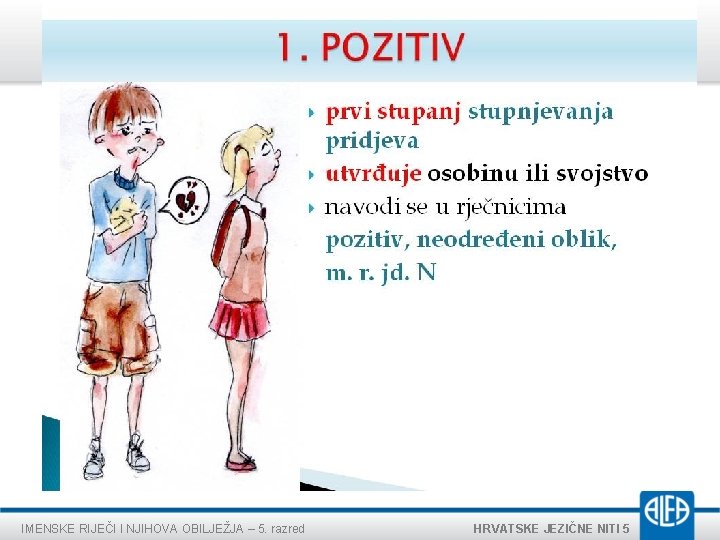 1. POZITIV

prvi stupanj stupnjevanja pridjeva

utvrđuje osobinu ili svojstvo

navodi se u rječnicima pozitiv, neodređeni oblik, m. r. jd. N

IMENSKE RIJEČI I NJIHOVA OBILJEŽJA – 5. razred

HRVATSKE JEZIČNE NITI 5

ALFA